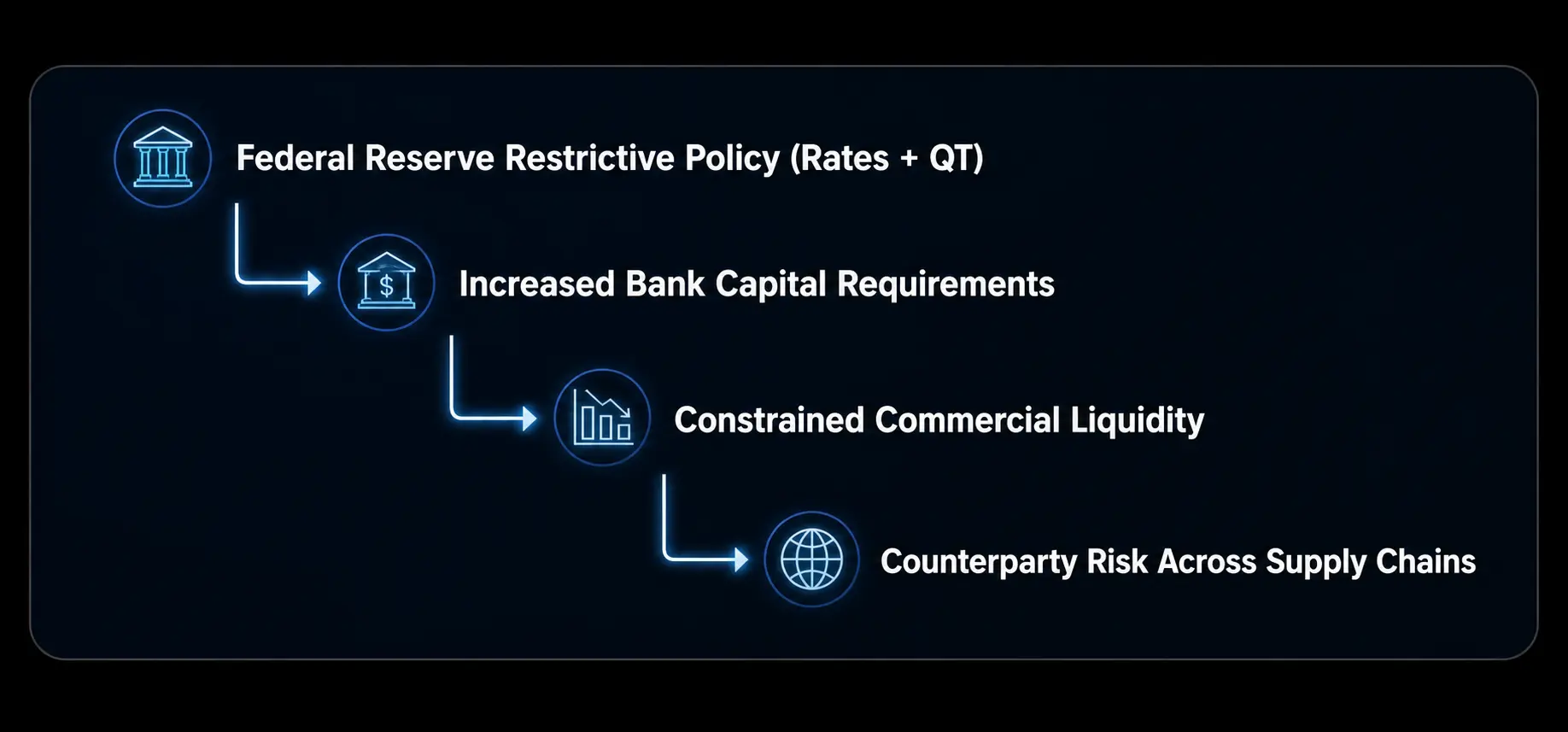 Federal Reserve Restrictive Policy (Rates + QT)

$

Increased Bank Capital Requirements

Constrained Commercial Liquidity

Counterparty Risk Across Supply Chains